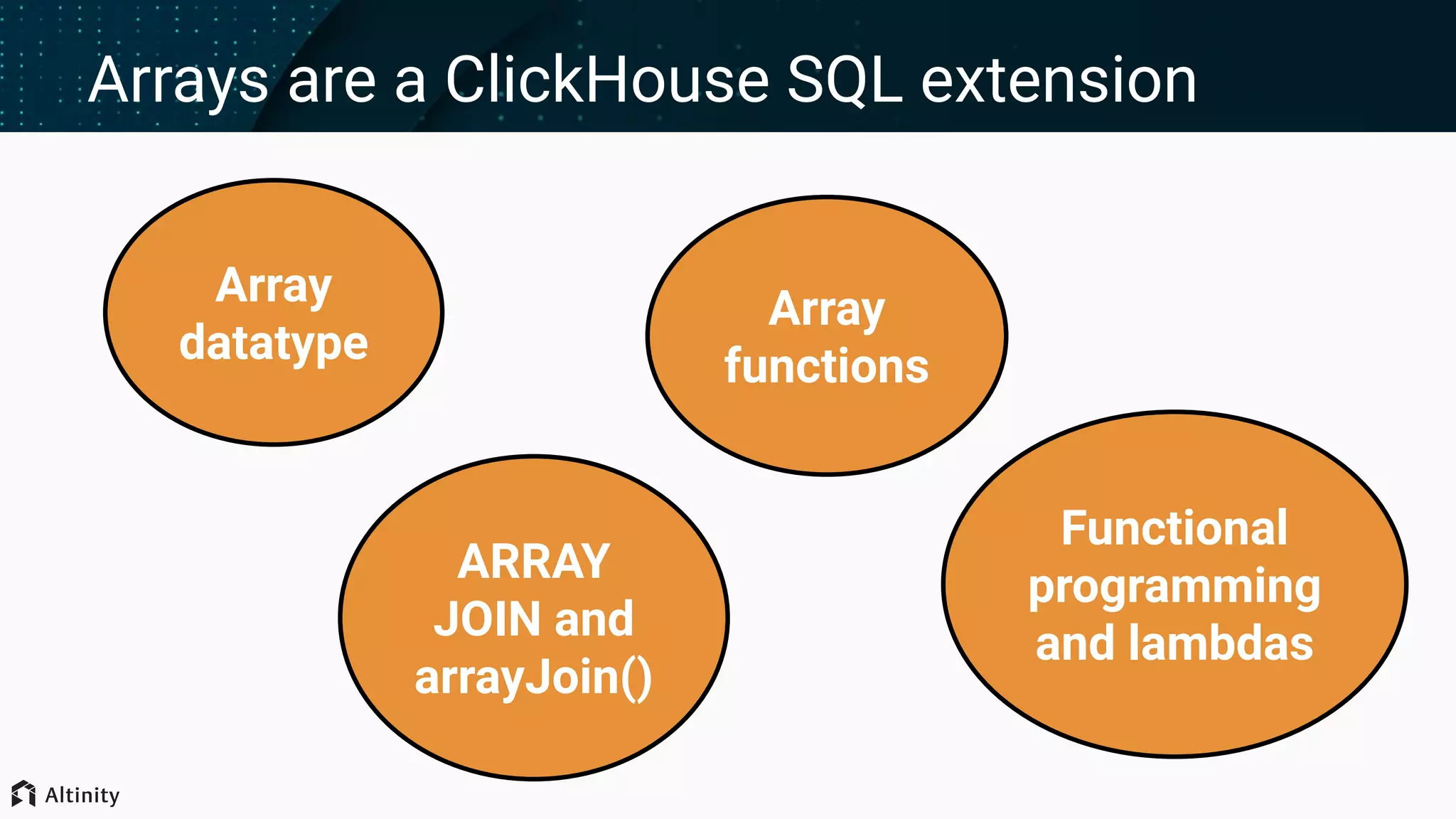 Arrays are a ClickHouse SQL extension

Array datatype

Array functions

ARRAY JOIN and arrayJoin()

Functional programming and lambdas

Altinity